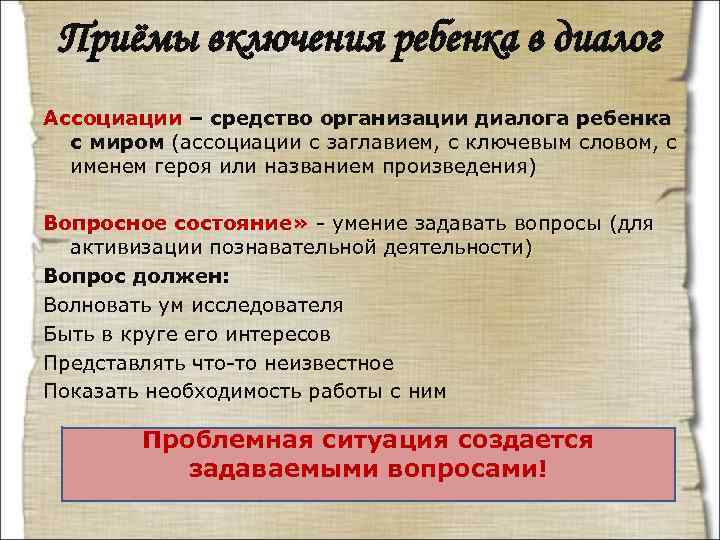 Приёмы включения ребенка в диалог

Ассоциации – средство организации диалога ребенка с миром (ассоциации с заглавием, с ключевым словом, с именем героя или названием произведения)

Вопросное состояние» - умение задавать вопросы (для активизации познавательной деятельности)

Вопрос должен:

Волновать ум исследователя

Быть в круге его интересов

Представлять что-то неизвестное

Показать необходимость работы с ним

Проблемная ситуация создается задаваемыми вопросами!